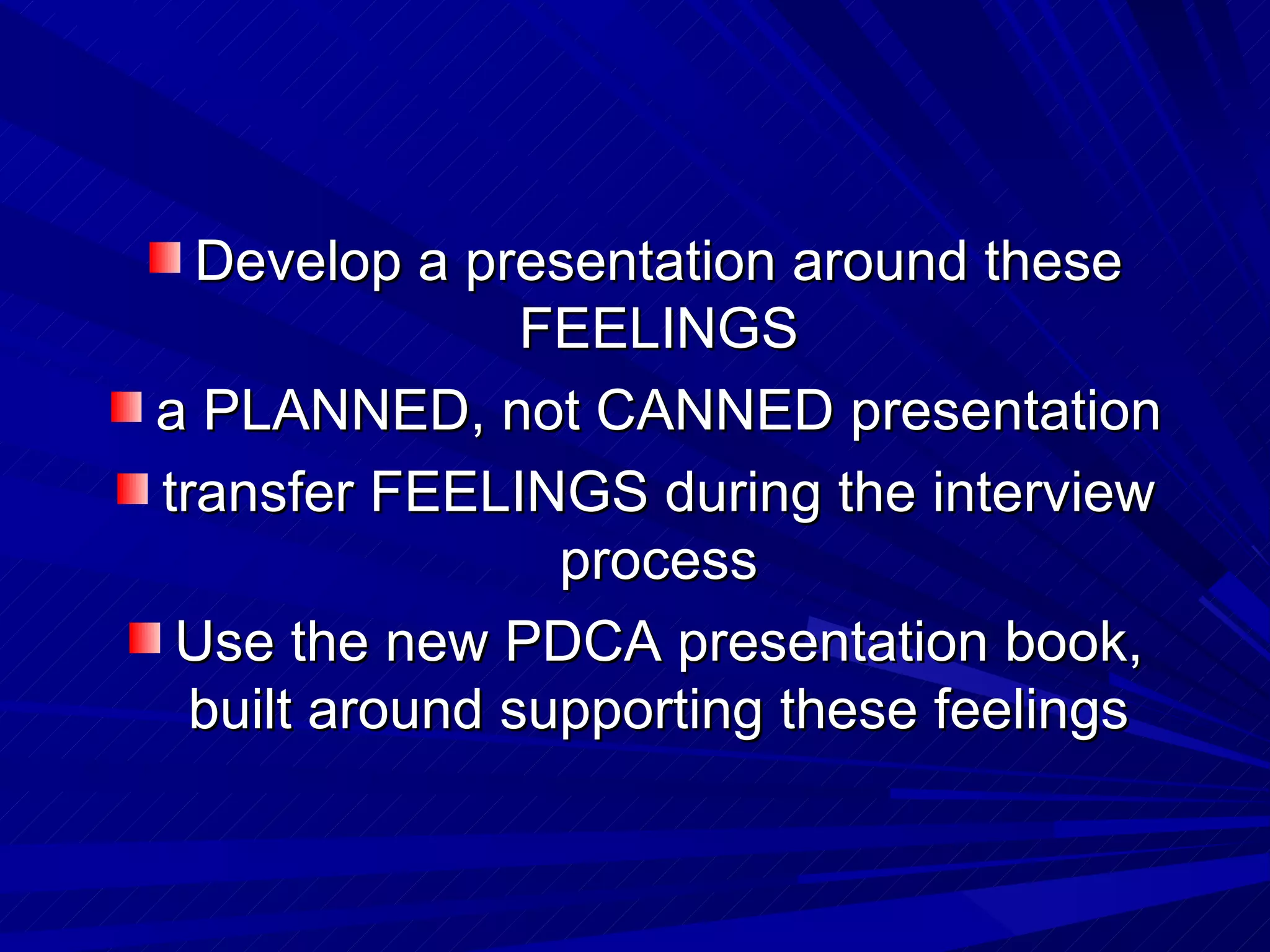 Develop a presentation around these FEELINGS

a PLANNED, not CANNED presentation

transfer FEELINGS during the interview process

Use the new PDCA presentation book, built around supporting these feelings